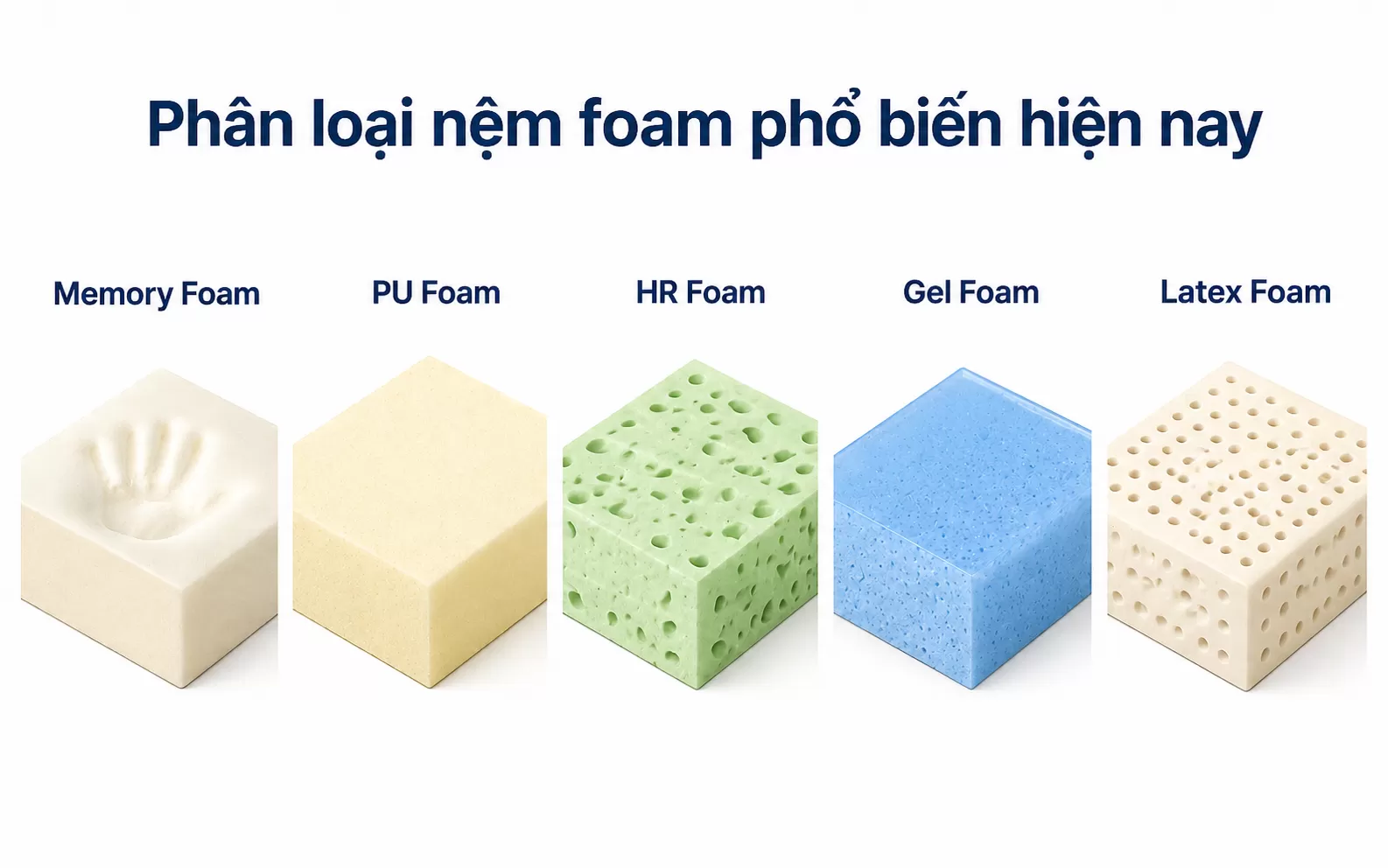 Phân loại nệm foam phổ biến hiện nay

Memory Foam

PU Foam

HR Foam

Gel Foam

Latex Foam